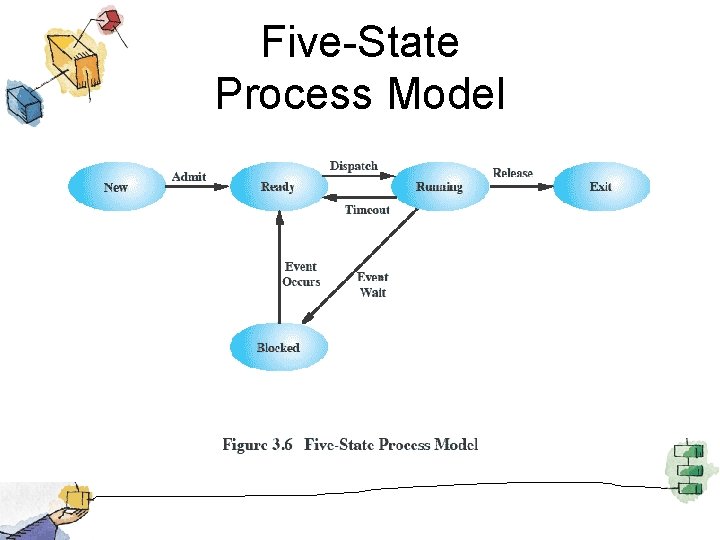 Five-State
Process Model

New
Admit
Ready
Dispatch
Timeout
Running
Release
Exit
Event Occurs
Event Wait
Blocked

Figure 3.6 Five-State Process Model